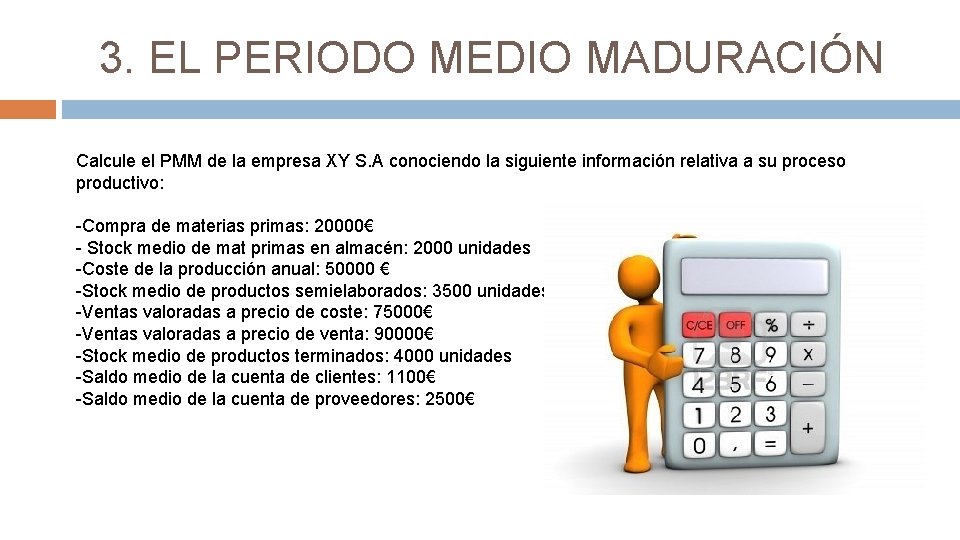 3. EL PERIODO MEDIO MADURACIÓN

Calcule el PMM de la empresa XY S.A conociendo la siguiente información relativa a su proceso productivo:

-Compra de materias primas: 20000€
- Stock medio de mat primas en almacén: 2000 unidades
-Coste de la producción anual: 50000 €
-Stock medio de productos semielaborados: 3500 unidades
-Ventas valoradas a precio de coste: 75000€
-Ventas valoradas a precio de venta: 90000€
-Stock medio de productos terminados: 4000 unidades
-Saldo medio de la cuenta de clientes: 1100€
-Saldo medio de la cuenta de proveedores: 2500€

C/CE OFF % ÷
7 8 9 x
4 5 6 −
1 2 3 +
0 , =